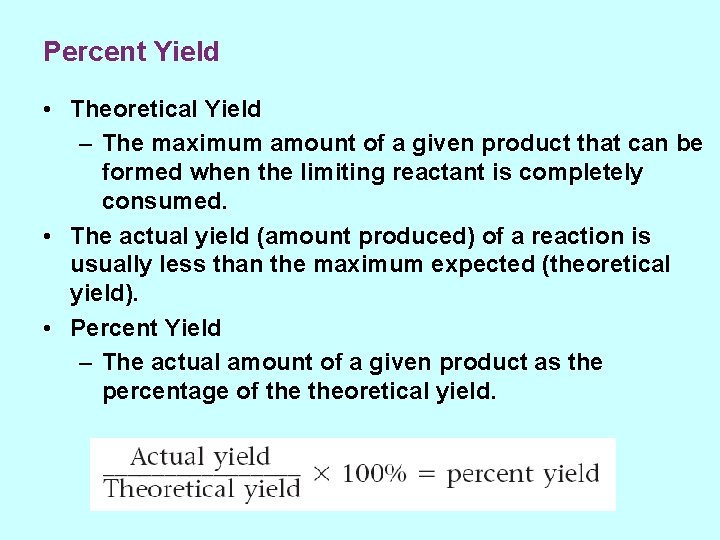 Percent Yield

• Theoretical Yield
  – The maximum amount of a given product that can be formed when the limiting reactant is completely consumed.
• The actual yield (amount produced) of a reaction is usually less than the maximum expected (theoretical yield).
• Percent Yield
  – The actual amount of a given product as the percentage of the theoretical yield.

$\frac{\text{Actual yield}}{\text{Theoretical yield}} \times 100\% = \text{percent yield}$